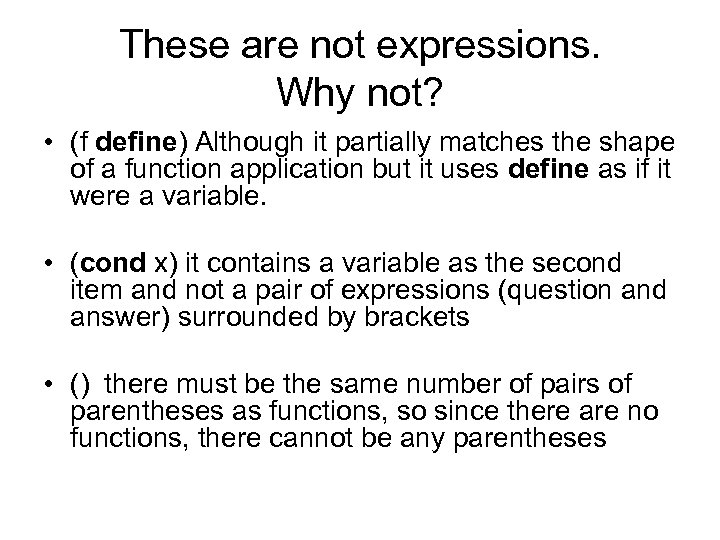 These are not expressions.
Why not?

• (f define) Although it partially matches the shape of a function application but it uses define as if it were a variable.

• (cond x) it contains a variable as the second item and not a pair of expressions (question and answer) surrounded by brackets

• () there must be the same number of pairs of parentheses as functions, so since there are no functions, there cannot be any parentheses